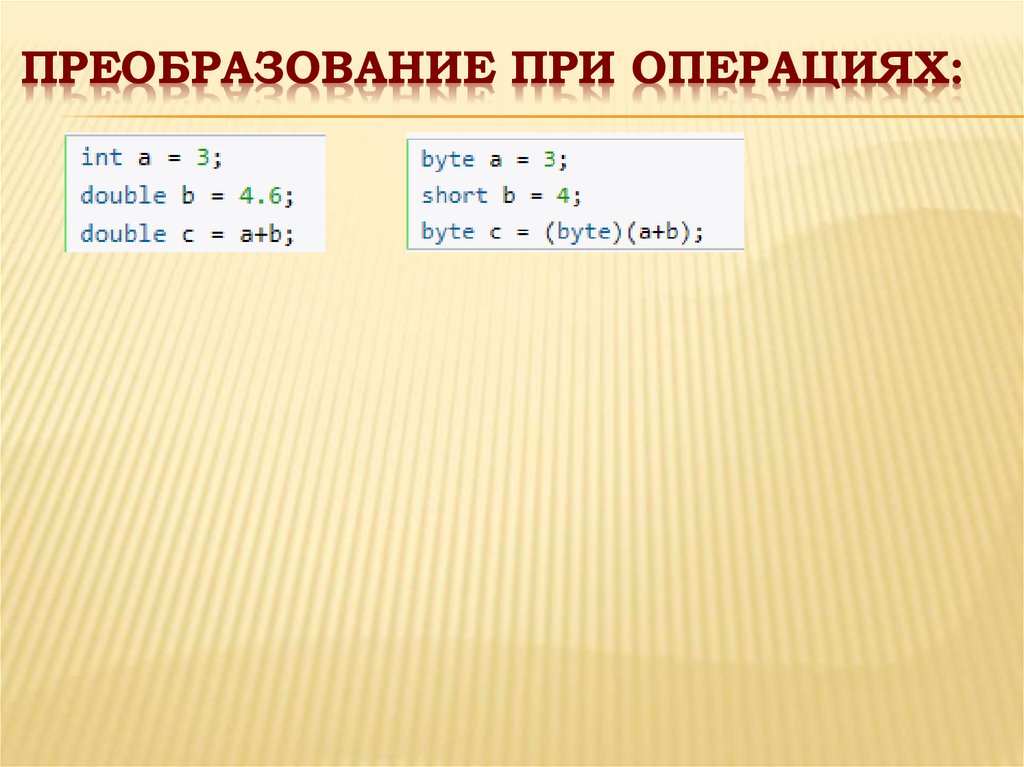 ПРЕОБРАЗОВАНИЕ ПРИ ОПЕРАЦИЯХ:

int a = 3;
double b = 4.6;
double c = a+b;

byte a = 3;
short b = 4;
byte c = (byte)(a+b);